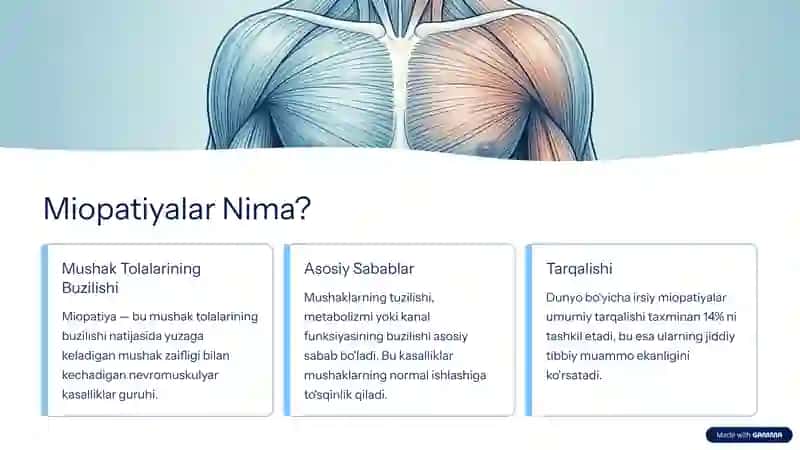 Miopatiyalar Nima?

Mushak Tolalarining Buzilishi

Miopatiya — bu mushak tolalarining buzilishi natijasida yuzaga keladigan mushak zaifligi bilan kechadigan nevromuskulyar kasalliklar guruhi.

Asosiy Sabablar

Mushaklarning tuzilishi, metabolizmi yoki kanal funksiyasining buzilishi asosiy sabab bo'ladi. Bu kasalliklar mushaklarning normal ishlashiga to'sqinlik qiladi.

Tarqalishi

Dunyo bo'yicha irsiy miopatiyalar umumiy tarqalishi taxminan 14% ni tashkil etadi, bu esa ularning jiddiy tibbiy muammo ekanligini ko'rsatadi.

Made with GAMMA